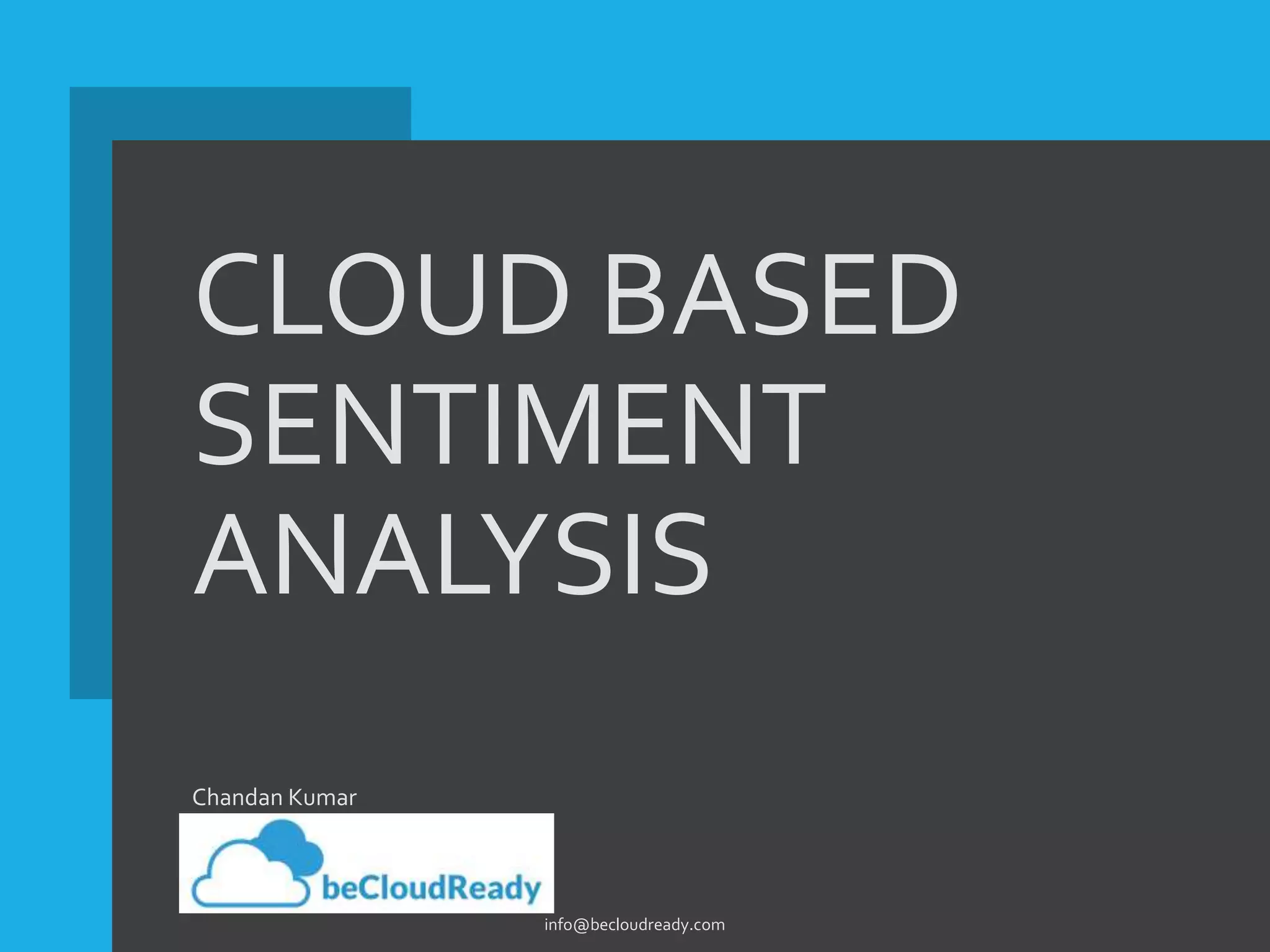 CLOUD BASED SENTIMENT ANALYSIS

Chandan Kumar

beCloudReady

info@becloudready.com